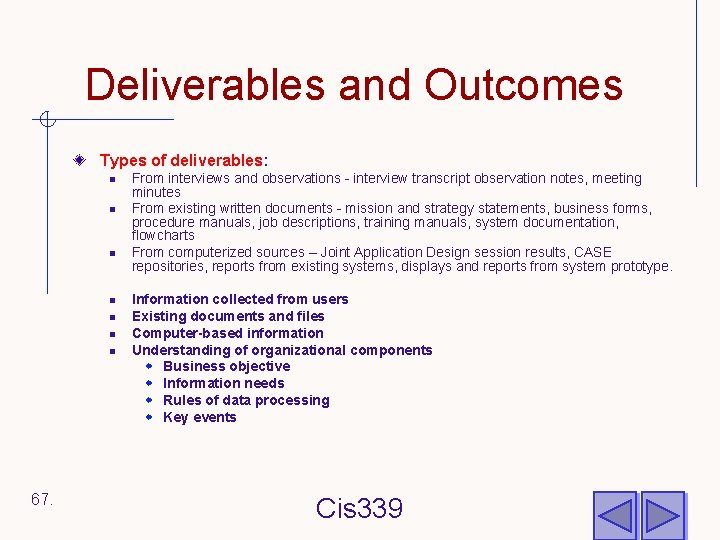 Deliverables and Outcomes

Types of deliverables:

- From interviews and observations - interview transcript observation notes, meeting minutes
- From existing written documents - mission and strategy statements, business forms, procedure manuals, job descriptions, training manuals, system documentation, flowcharts
- From computerized sources – Joint Application Design session results, CASE repositories, reports from existing systems, displays and reports from system prototype.

- Information collected from users
- Existing documents and files
- Computer-based information
- Understanding of organizational components
  - Business objective
  - Information needs
  - Rules of data processing
  - Key events

67.

Cis339